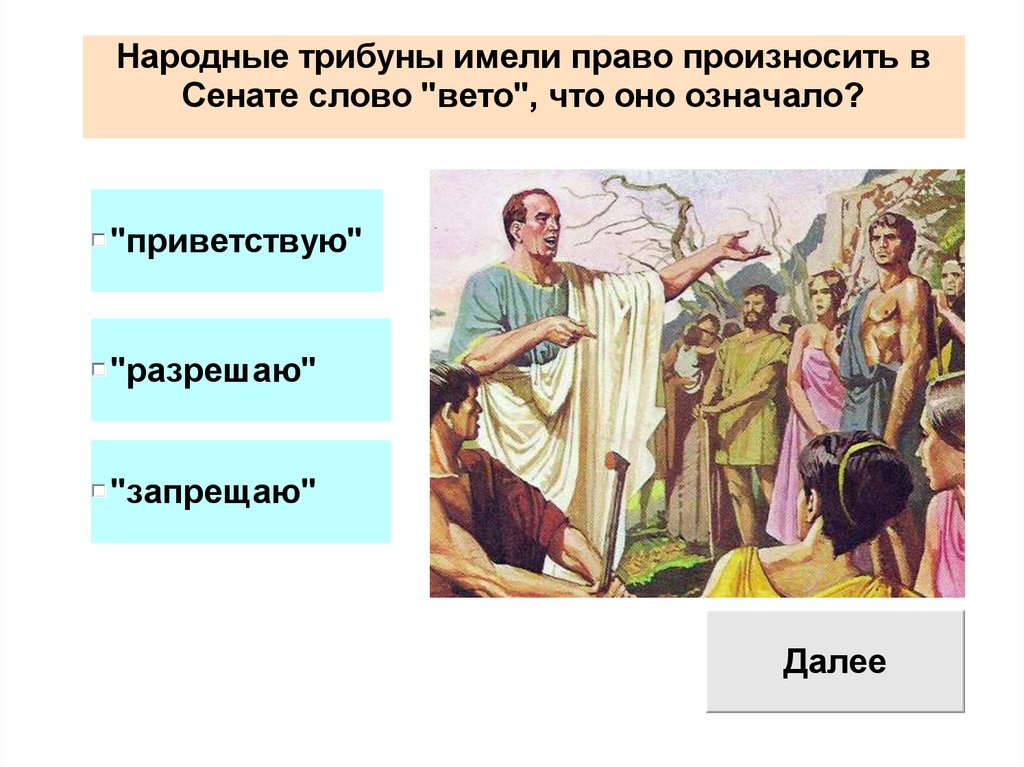 Народные трибуны имели право произносить в Сенате слово "вето", что оно означало?

"приветствую"

"разрешаю"

"запрещаю"

Далее